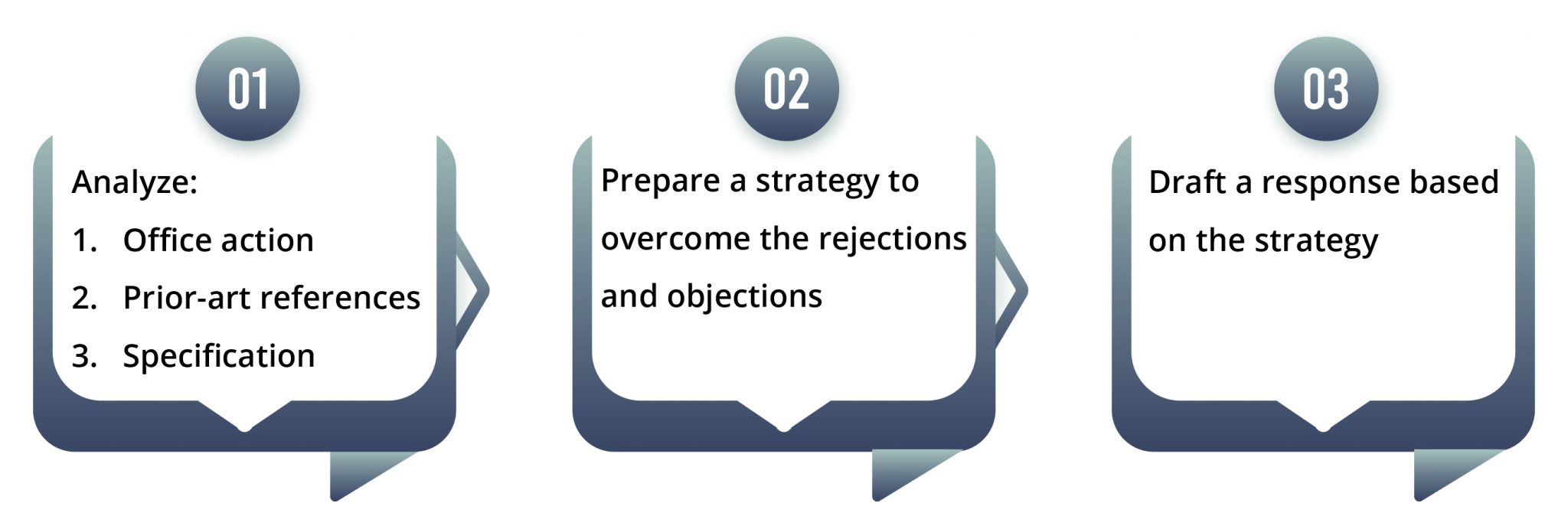 01

Analyze:
1. Office action
2. Prior-art references
3. Specification

02

Prepare a strategy to overcome the rejections and objections

03

Draft a response based on the strategy